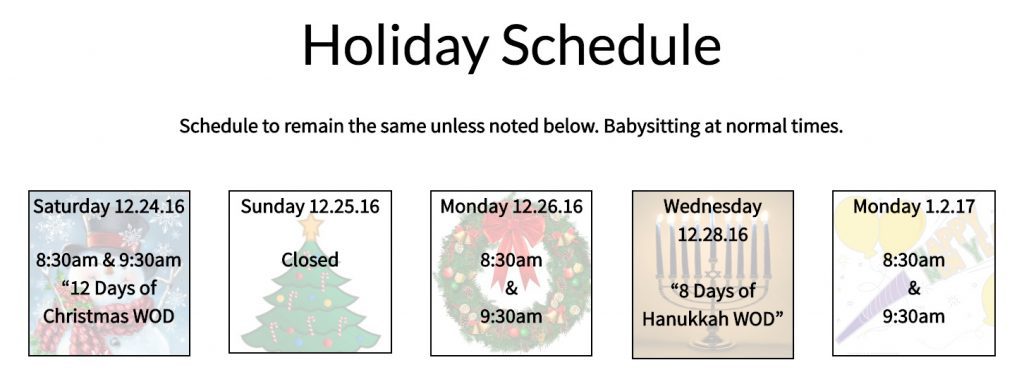 Holiday Schedule

Schedule to remain the same unless noted below. Babysitting at normal times.

Saturday 12.24.16

8:30am & 9:30am
“12 Days of Christmas WOD

Sunday 12.25.16

Closed

Monday 12.26.16

8:30am
&
9:30am

Wednesday 12.28.16

“8 Days of Hanukkah WOD”

Monday 1.2.17

8:30am
&
9:30am